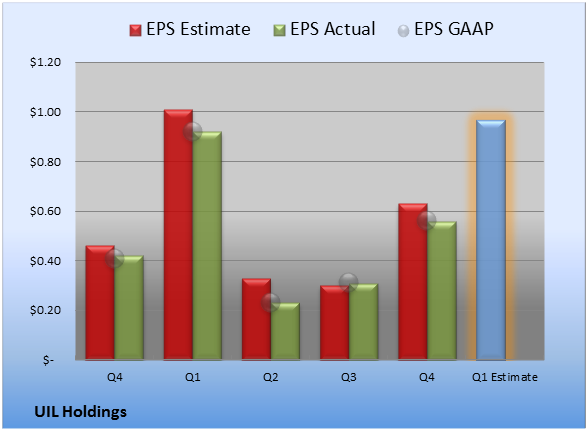 EPS Estimate EPS Actual EPS GAAP

$1.20
$1.00
$0.80
$0.60
$0.40
$0.20
$-

Q4 Q1 Q2 Q3 Q4 Q1 Estimate

UIL Holdings